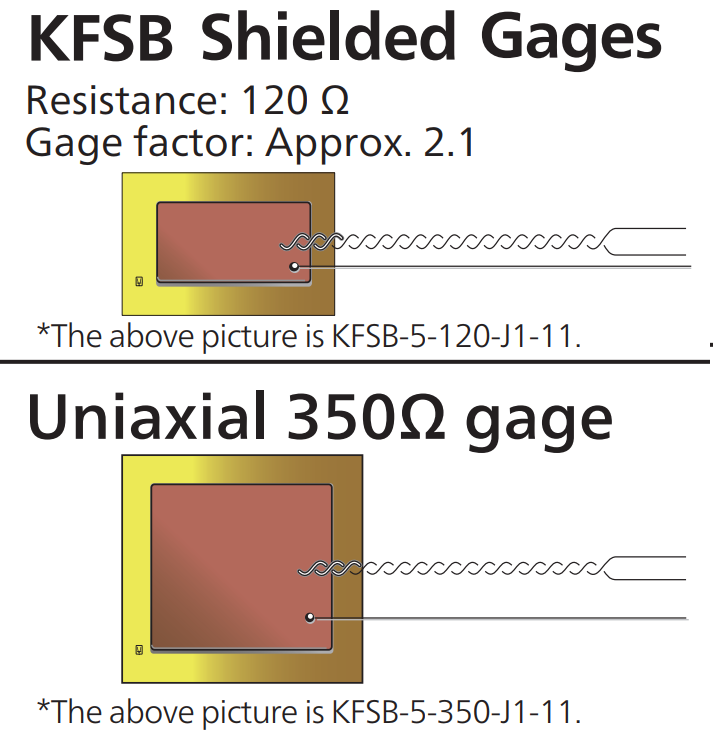 KFSB Shielded Gages

Resistance: 120 Ω
Gage factor: Approx. 2.1

*The above picture is KFSB-5-120-J1-11.

Uniaxial 350Ω gage

*The above picture is KFSB-5-350-J1-11.